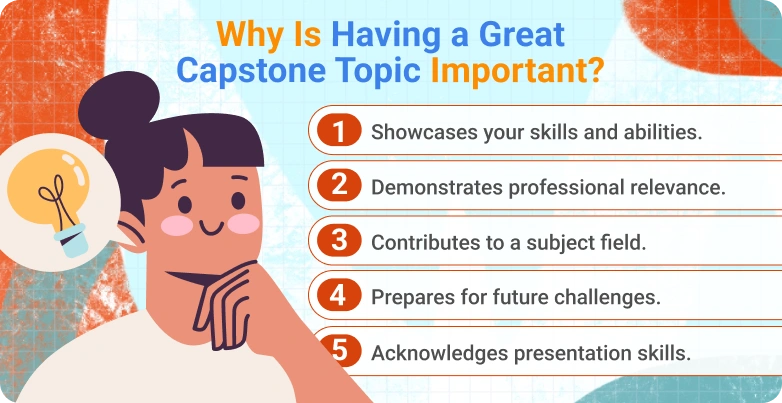 Why Is Having a Great Capstone Topic Important?

1 Showcases your skills and abilities.

2 Demonstrates professional relevance.

3 Contributes to a subject field.

4 Prepares for future challenges.

5 Acknowledges presentation skills.